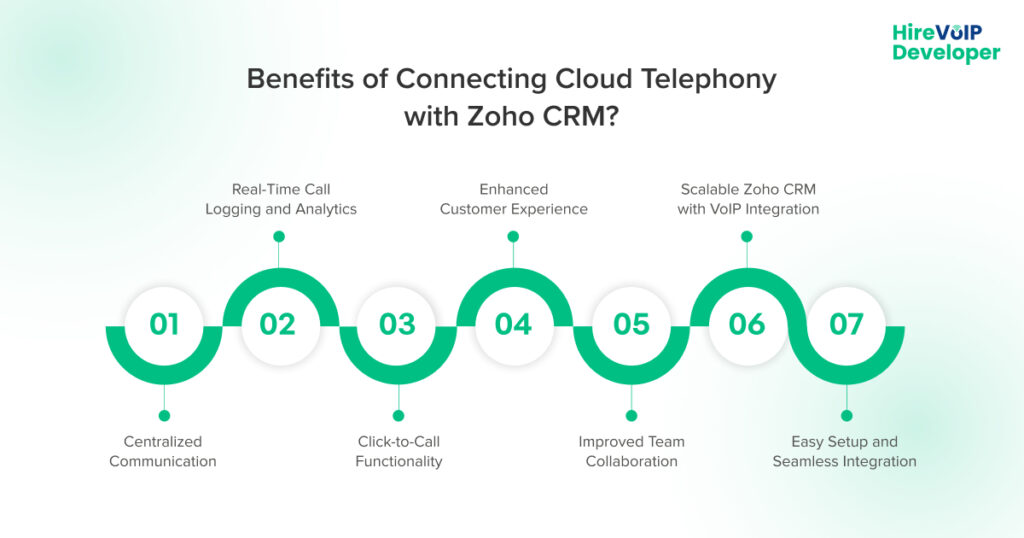 HireVoIP Developer

Benefits of Connecting Cloud Telephony with Zoho CRM?

01
Centralized Communication

02
Real-Time Call Logging and Analytics

03
Click-to-Call Functionality

04
Enhanced Customer Experience

05
Improved Team Collaboration

06
Scalable Zoho CRM with VoIP Integration

07
Easy Setup and Seamless Integration